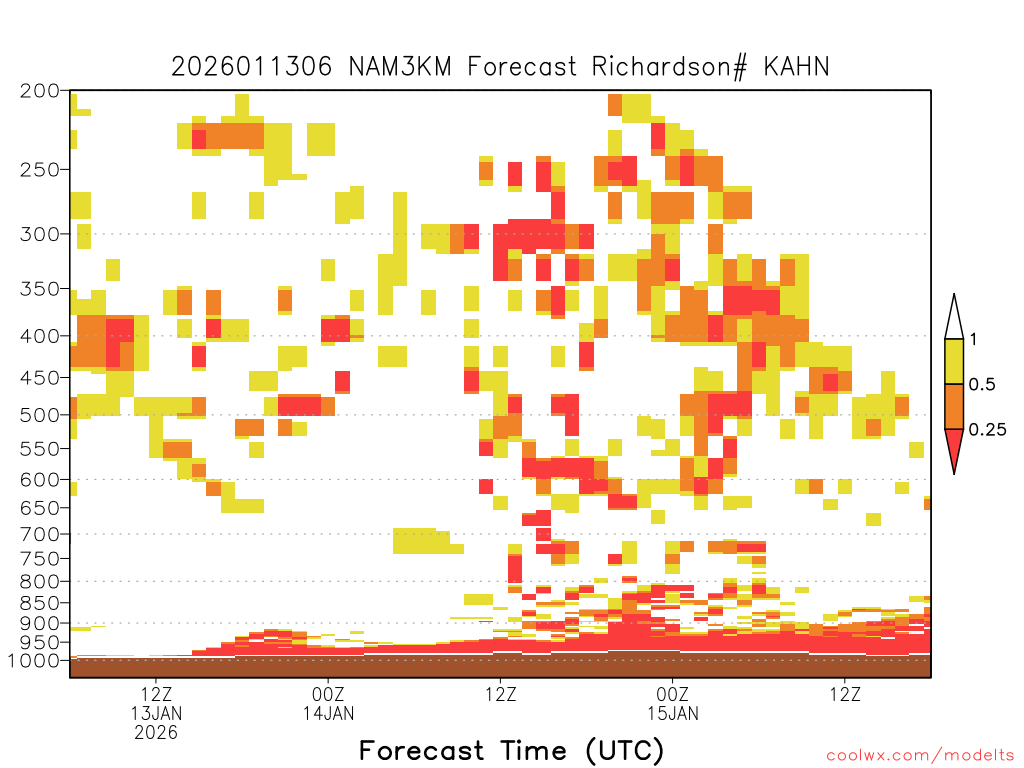 2026011306 NAM3KM Forecast Richardson# KAHN

200
250
300
350
400
450
500
550
600
650
700
750
800
850
900
950
1000

1
0.5
0.25

12Z
13JAN
2026

00Z
14JAN

12Z

00Z
15JAN

12Z

Forecast Time (UTC)

coolwx.com/modelts